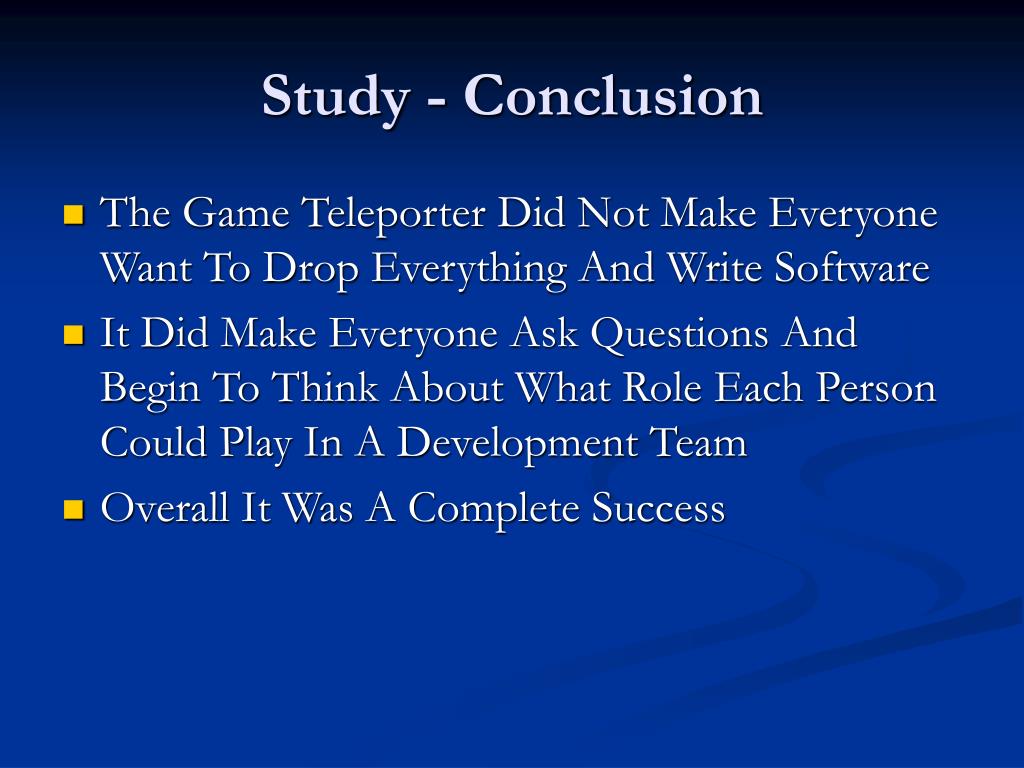 Study - Conclusion

- The Game Teleporter Did Not Make Everyone Want To Drop Everything And Write Software
- It Did Make Everyone Ask Questions And Begin To Think About What Role Each Person Could Play In A Development Team
- Overall It Was A Complete Success